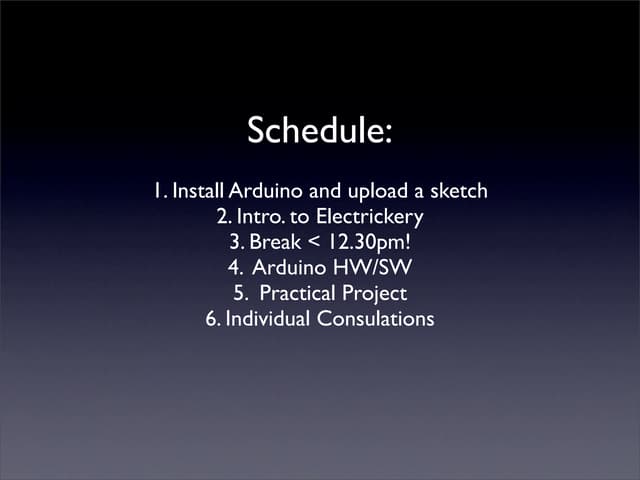 Schedule:

1. Install Arduino and upload a sketch
2. Intro. to Electrickery
3. Break < 12.30pm!
4. Arduino HW/SW
5. Practical Project
6. Individual Consulations